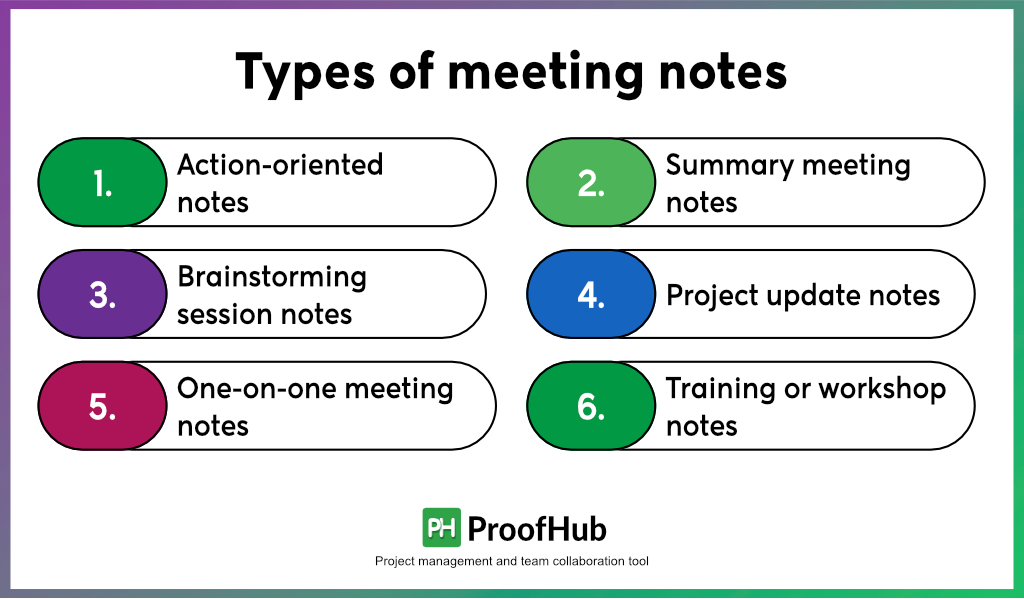 Types of meeting notes

1. Action-oriented notes

2. Summary meeting notes

3. Brainstorming session notes

4. Project update notes

5. One-on-one meeting notes

6. Training or workshop notes

PH ProofHub

Project management and team collaboration tool